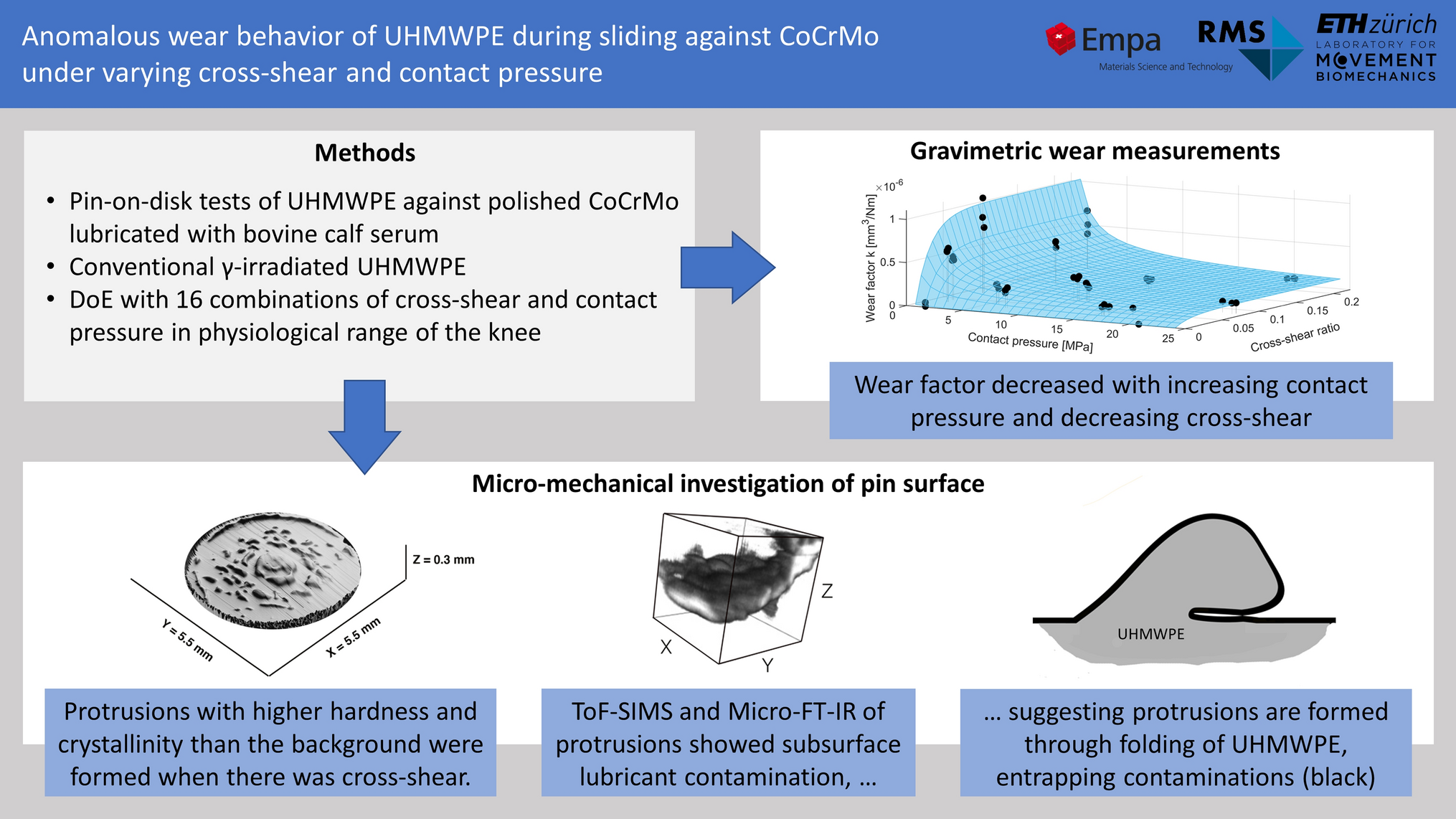 Anomalous wear behavior of UHMWPE during sliding against CoCrMo under varying cross-shear and contact pressure

Empa
Materials Science and Technology

RMS

ETH zürich
LABORATORY FOR
MOVEMENT
BIOMECHANICS

Methods

• Pin-on-disk tests of UHMWPE against polished CoCrMo lubricated with bovine calf serum
• Conventional γ-irradiated UHMWPE
• DoE with 16 combinations of cross-shear and contact pressure in physiological range of the knee

Gravimetric wear measurements

$\times 10^{-6}$
Wear factor k [mm$^3$/Nm]
1
0.5
0
0
5
10
15
20
25
Contact pressure [MPa]
0
0.05
0.1
0.15
0.2
Cross-shear ratio

Wear factor decreased with increasing contact pressure and decreasing cross-shear

Micro-mechanical investigation of pin surface

Z = 0.3 mm
Y = 5.5 mm
X = 5.5 mm

Z
X
Y

UHMWPE

Protrusions with higher hardness and crystallinity than the background were formed when there was cross-shear.

ToF-SIMS and Micro-FT-IR of protrusions showed subsurface lubricant contamination, …

… suggesting protrusions are formed through folding of UHMWPE, entrapping contaminations (black)